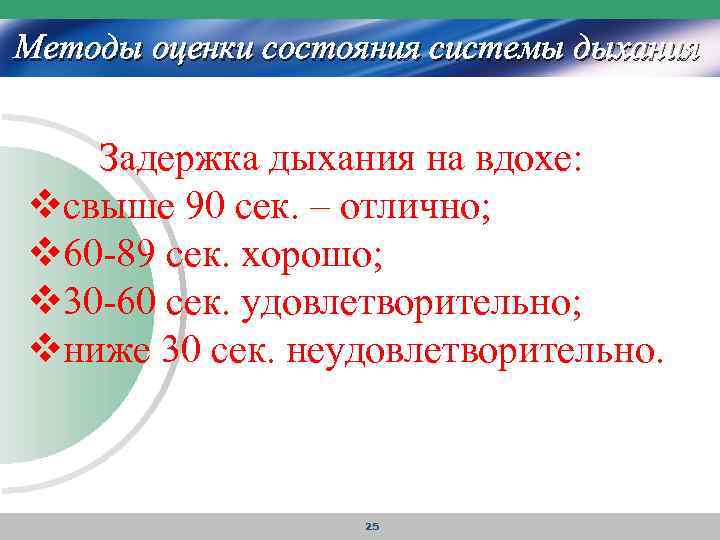 Методы оценки состояния системы дыхания

Задержка дыхания на вдохе:
❖свыше 90 сек. – отлично;
❖60-89 сек. хорошо;
❖30-60 сек. удовлетворительно;
❖ниже 30 сек. неудовлетворительно.

25